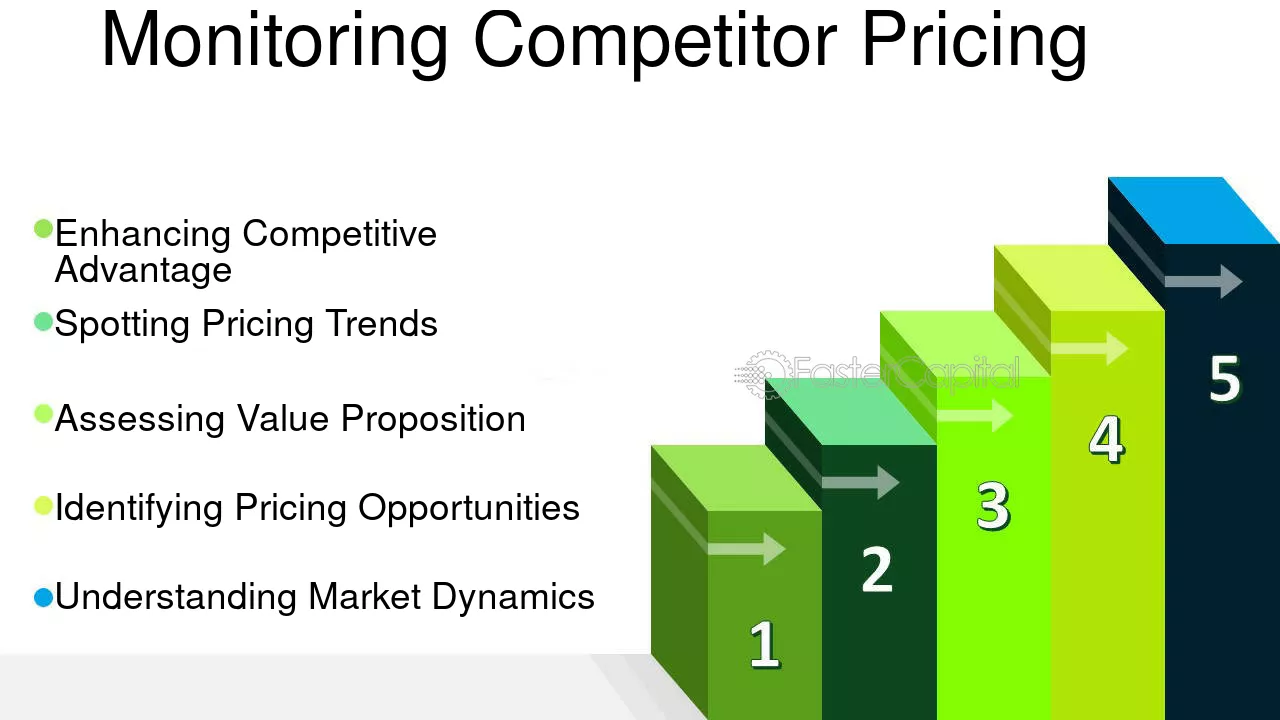 Monitoring Competitor Pricing

Enhancing Competitive Advantage

Spotting Pricing Trends

Assessing Value Proposition

Identifying Pricing Opportunities

Understanding Market Dynamics

FasterCapital

1

2

3

4

5